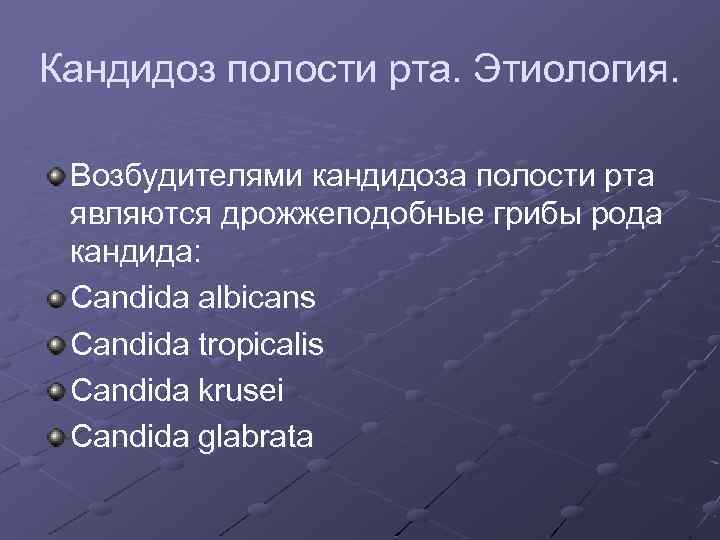 Кандидоз полости рта. Этиология.

Возбудителями кандидоза полости рта являются дрожжеподобные грибы рода кандида:

Candida albicans

Candida tropicalis

Candida krusei

Candida glabrata